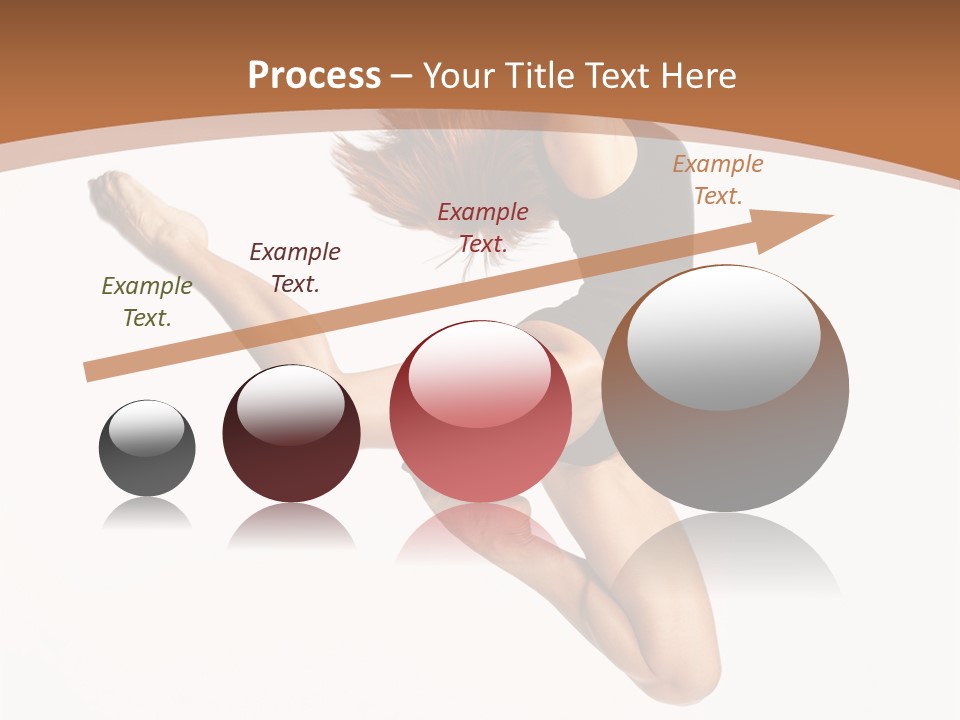 Process – Your Title Text Here

Example Text.

Example Text.

Example Text.

Example Text.